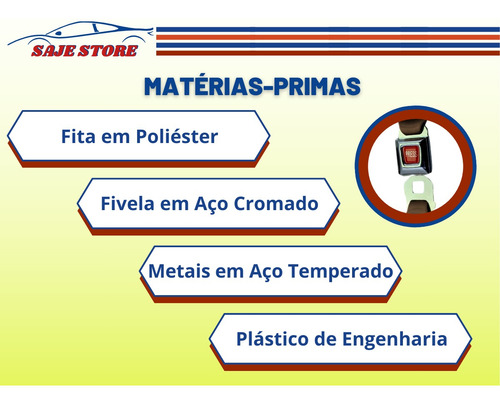 SAJE STORE

MATÉRIAS-PRIMAS

Fita em Poliéster

Fivela em Aço Cromado

Metais em Aço Temperado

Plástico de Engenharia